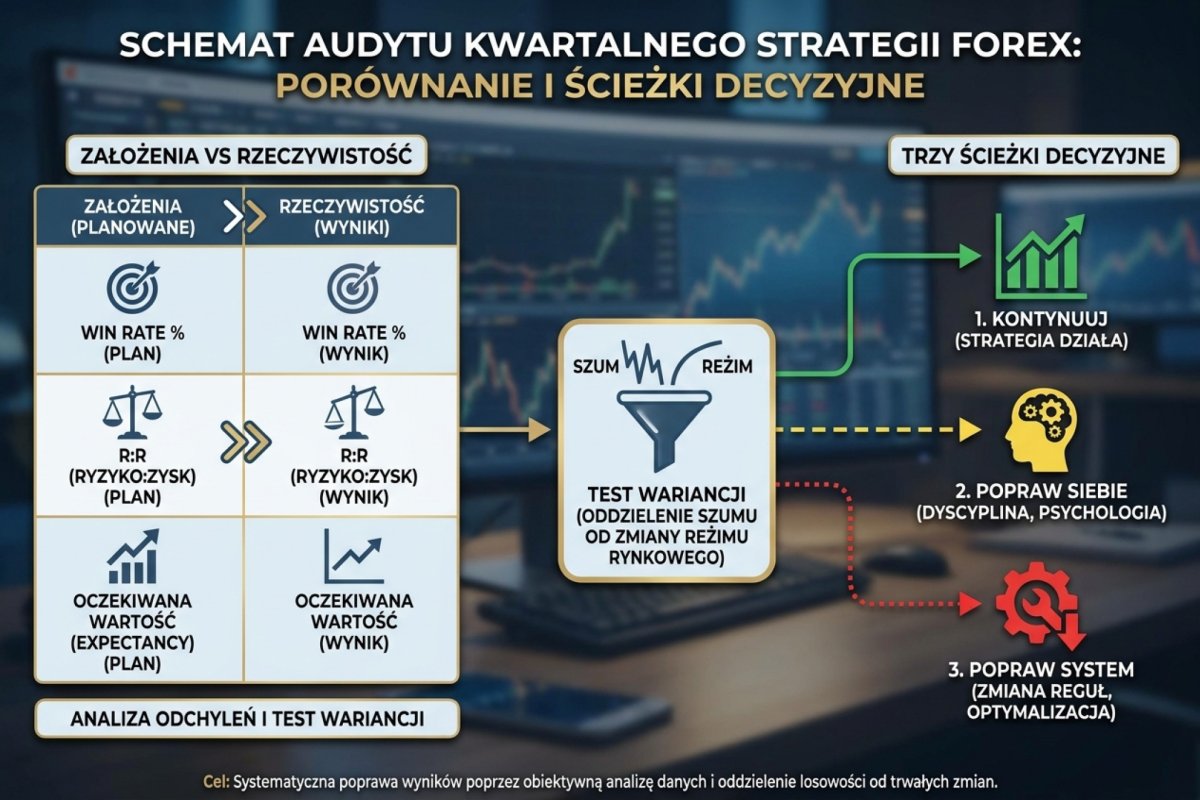 SCHEMAT AUDYTU KWARTALNEGO STRATEGII FOREX:
PORÓWNANIE I ŚCIEŻKI DECYZYJNE

ZAŁOŻENIA VS RZECZYWISTOŚĆ

| ZAŁOŻENIA (PLANOWANE) | RZECZYWISTOŚĆ (WYNIKI) |
|---|---|
| WIN RATE % (PLAN) | WIN RATE % (WYNIK) |
| R:R (RYZYKO:ZYSK) (PLAN) | R:R (RYZYKO:ZYSK) (WYNIK) |
| OCZEKIWANA WARTOŚĆ (EXPECTANCY) (PLAN) | OCZEKIWANA WARTOŚĆ (WYNIK) |

ANALIZA ODCHYLEŃ I TEST WARIANCJI

SZUM
REŻIM
TEST WARIANCJI (ODDZIELENIE SZUMU OD ZMIANY REŻIMU RYNKOWEGO)

TRZY ŚCIEŻKI DECYZYJNE

1. KONTYNUUJ (STRATEGIA DZIAŁA)

2. POPRAW SIEBIE (DYSCYPLINA, PSYCHOLOGIA)

3. POPRAW SYSTEM (ZMIANA REGUŁ, OPTYMALIZACJA)

Cel: Systematyczna poprawa wyników poprzez obiektywną analizę danych i oddzielenie losowości od trwałych zmian.